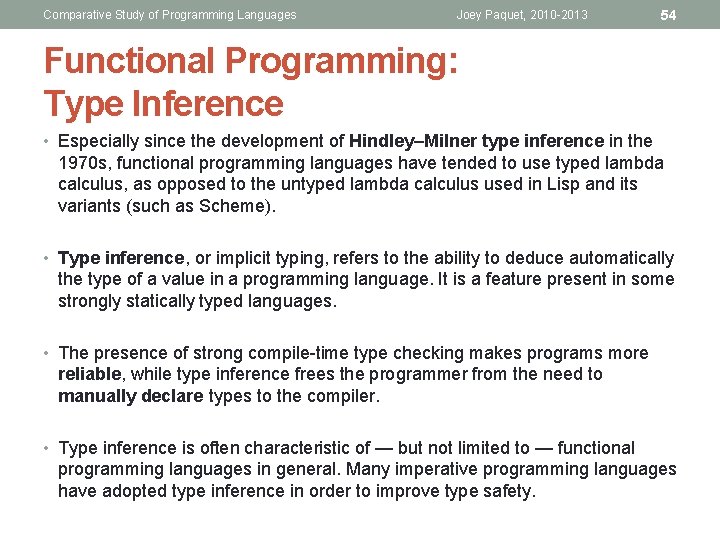 Comparative Study of Programming Languages

Joey Paquet, 2010-2013

54

Functional Programming: Type Inference

• Especially since the development of Hindley–Milner type inference in the 1970s, functional programming languages have tended to use typed lambda calculus, as opposed to the untyped lambda calculus used in Lisp and its variants (such as Scheme).

• Type inference, or implicit typing, refers to the ability to deduce automatically the type of a value in a programming language. It is a feature present in some strongly statically typed languages.

• The presence of strong compile-time type checking makes programs more reliable, while type inference frees the programmer from the need to manually declare types to the compiler.

• Type inference is often characteristic of — but not limited to — functional programming languages in general. Many imperative programming languages have adopted type inference in order to improve type safety.